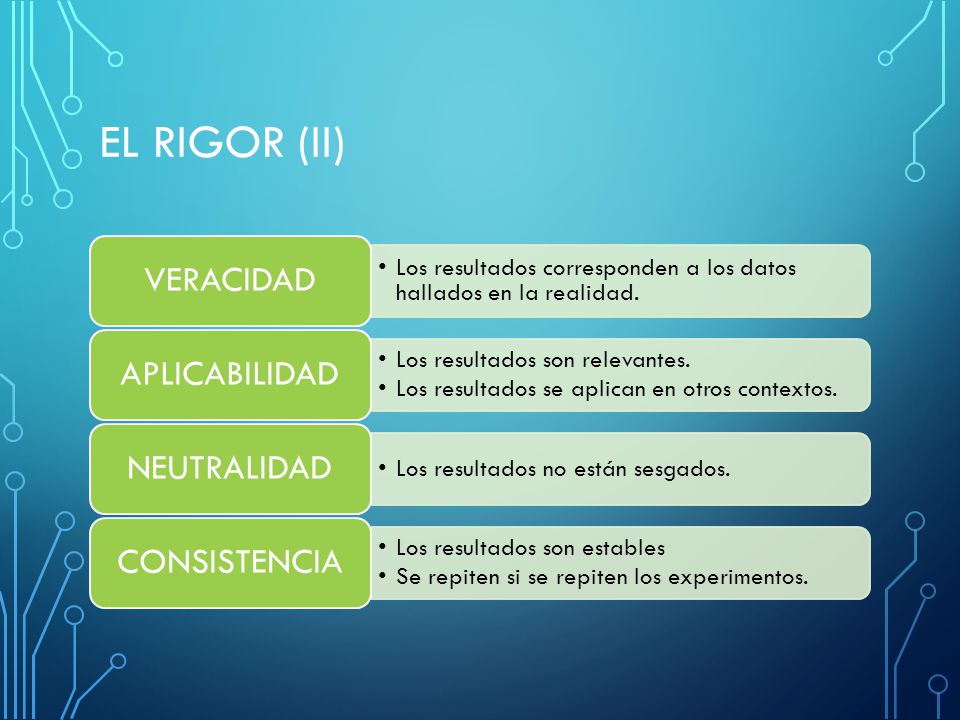 EL RIGOR (II)

VERACIDAD

• Los resultados corresponden a los datos hallados en la realidad.

APLICABILIDAD

• Los resultados son relevantes.
• Los resultados se aplican en otros contextos.

NEUTRALIDAD

• Los resultados no están sesgados.

CONSISTENCIA

• Los resultados son estables
• Se repiten si se repiten los experimentos.